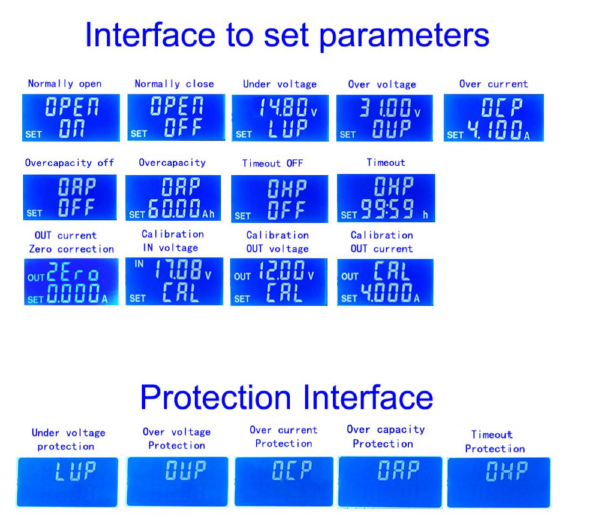 Interface to set parameters

Normally open
OPEN
SET ON

Normally close
OPEN
SET OFF

Under voltage
14.80 V
SET LUP

Over voltage
31.00 V
SET OUP

Over current
OCP
SET 4.100 A

Overcapacity off
OAP
SET OFF

Overcapacity
OAP
SET 60.00 Ah

Timeout OFF
OHP
SET OFF

Timeout
OHP
SET 99:59 h

OUT current
Zero correction
OUT ZEro
SET 0.000 A

Calibration
IN voltage
IN 17.08 V
SET CAL

Calibration
OUT voltage
OUT 12.00 V
SET CAL

Calibration
OUT current
OUT CAL
SET 4.000 A

Protection Interface

Under voltage protection
LUP

Over voltage Protection
OUP

Over current Protection
OCP

Over capacity Protection
OAP

Timeout Protection
OHP